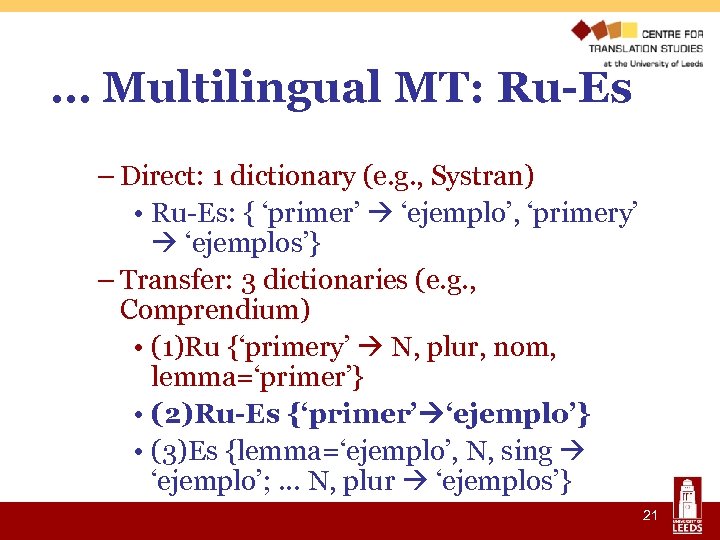 CENTRE FOR TRANSLATION STUDIES at the University of Leeds

… Multilingual MT: Ru-Es

– Direct: 1 dictionary (e.g., Systran)
• Ru-Es: { ‘primer’ → ‘ejemplo’, ‘primery’ → ‘ejemplos’}
– Transfer: 3 dictionaries (e.g., Comprendium)
• (1)Ru {‘primery’ → N, plur, nom, lemma=‘primer’}
• (2)Ru-Es {‘primer’→‘ejemplo’}
• (3)Es {lemma=‘ejemplo’, N, sing → ‘ejemplo’; … N, plur → ‘ejemplos’}

21

UNIVERSITY OF LEEDS